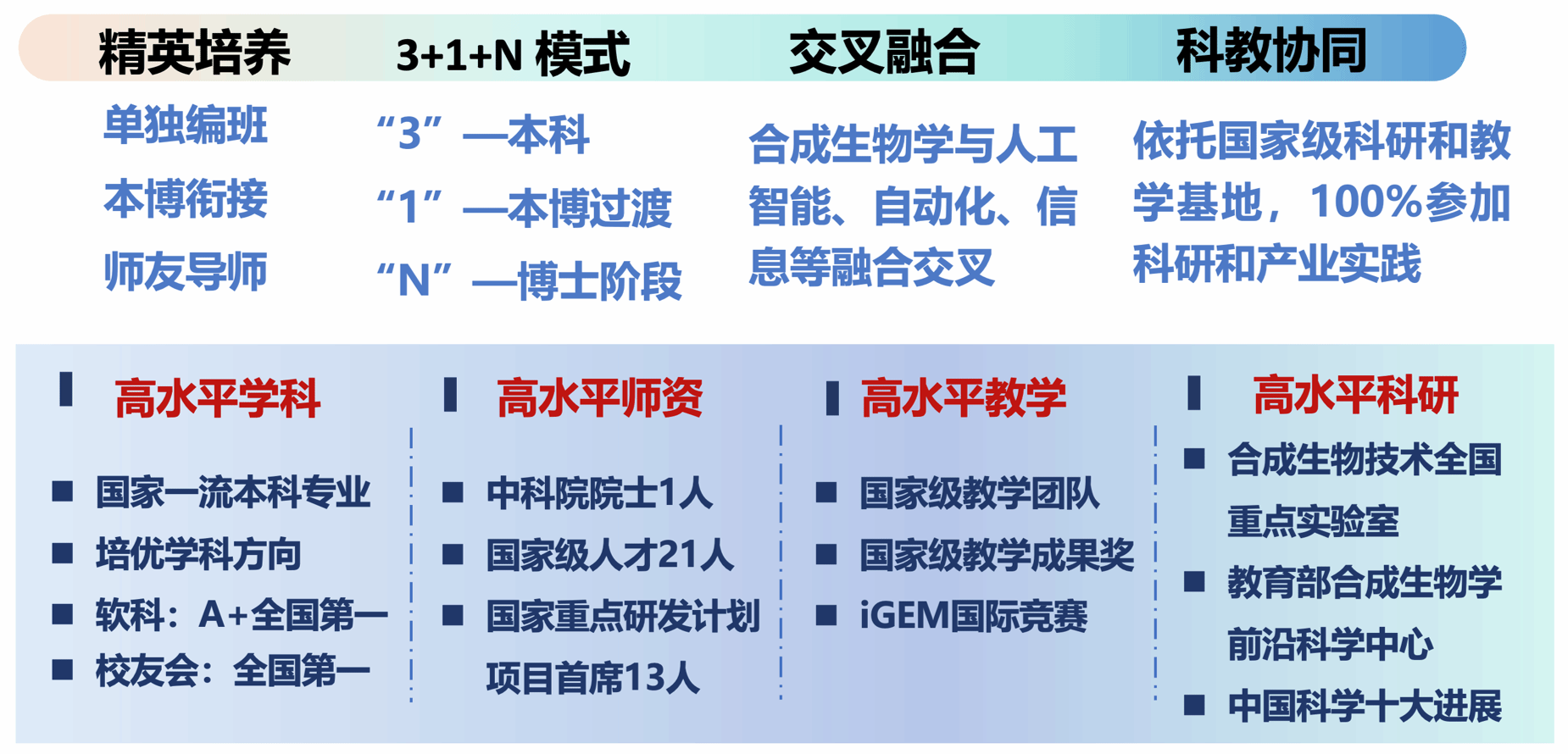 精英培养

单独编班

本博衔接

师友导师

3+1+N 模式

“3”—本科

“1”—本博过渡

“N”—博士阶段

交叉融合

合成生物学与人工智能、自动化、信息等融合交叉

科教协同

依托国家级科研和教学基地，100%参加科研和产业实践

高水平学科

■ 国家一流本科专业

■ 培优学科方向

■ 软科：A+全国第一

■ 校友会：全国第一

高水平师资

■ 中科院院士1人

■ 国家级人才21人

■ 国家重点研发计划项目首席13人

高水平教学

■ 国家级教学团队

■ 国家级教学成果奖

■ iGEM国际竞赛

高水平科研

■ 合成生物技术全国重点实验室

■ 教育部合成生物学前沿科学中心

■ 中国科学十大进展